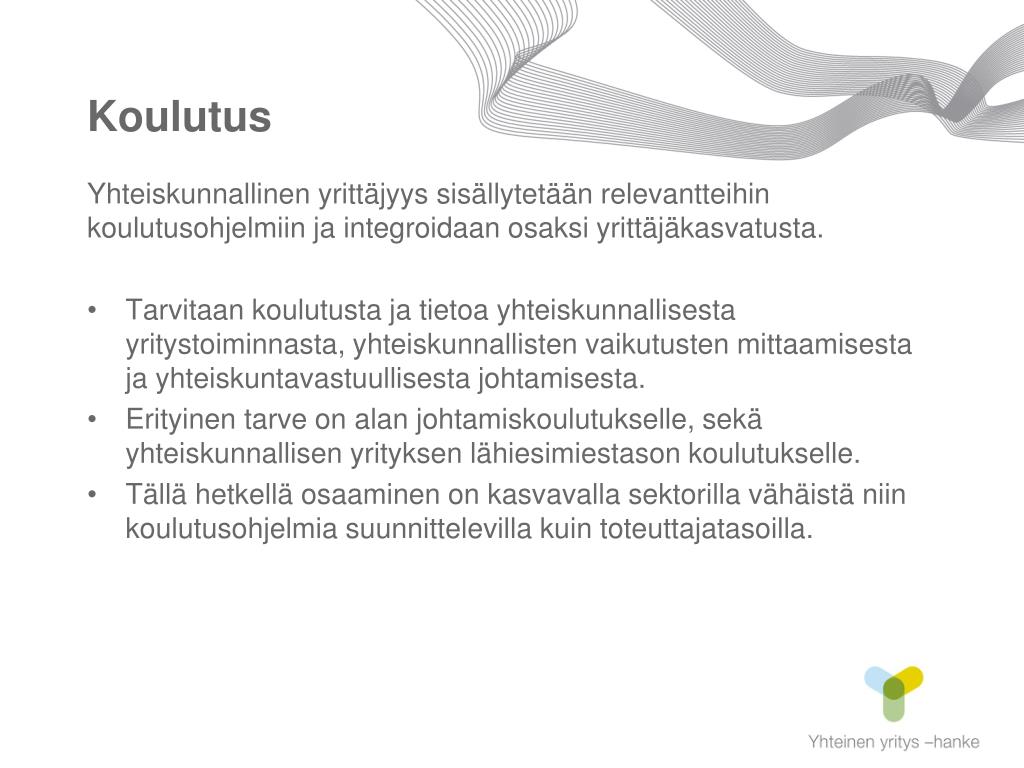 Koulutus

Yhteiskunnallinen yrittäjyys sisällytetään relevantteihin koulutusohjelmiin ja integroidaan osaksi yrittäjäkasvatusta.

• Tarvitaan koulutusta ja tietoa yhteiskunnallisesta yritystoiminnasta, yhteiskunnallisten vaikutusten mittaamisesta ja yhteiskuntavastuullisesta johtamisesta.
• Erityinen tarve on alan johtamiskoulutukselle, sekä yhteiskunnallisen yrityksen lähiesimiestason koulutukselle.
• Tällä hetkellä osaaminen on kasvavalla sektorilla vähäistä niin koulutusohjelmia suunnittelevilla kuin toteuttajatasoilla.

Yhteinen yritys –hanke